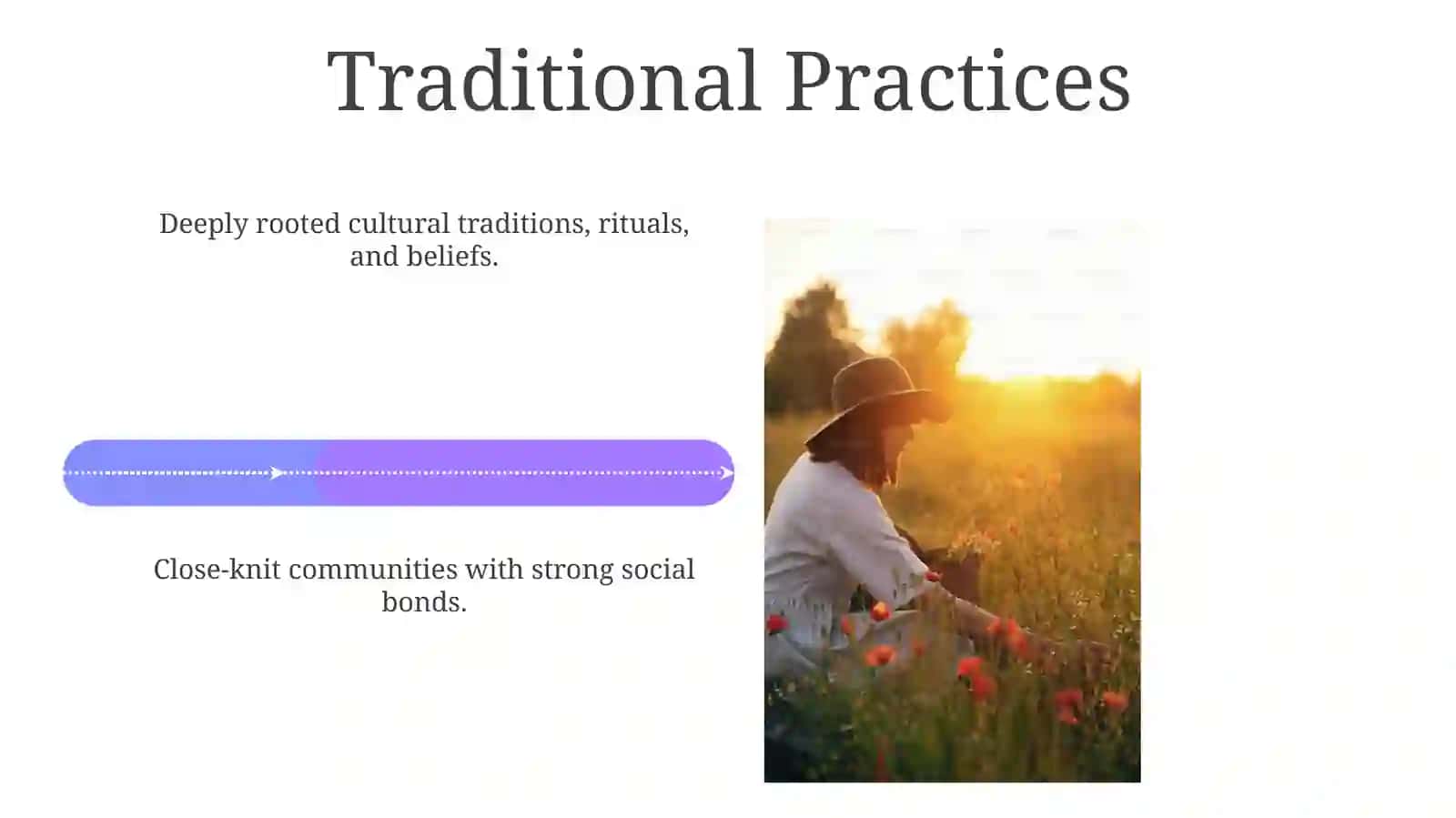 Traditional Practices

Deeply rooted cultural traditions, rituals, and beliefs.

Close-knit communities with strong social bonds.